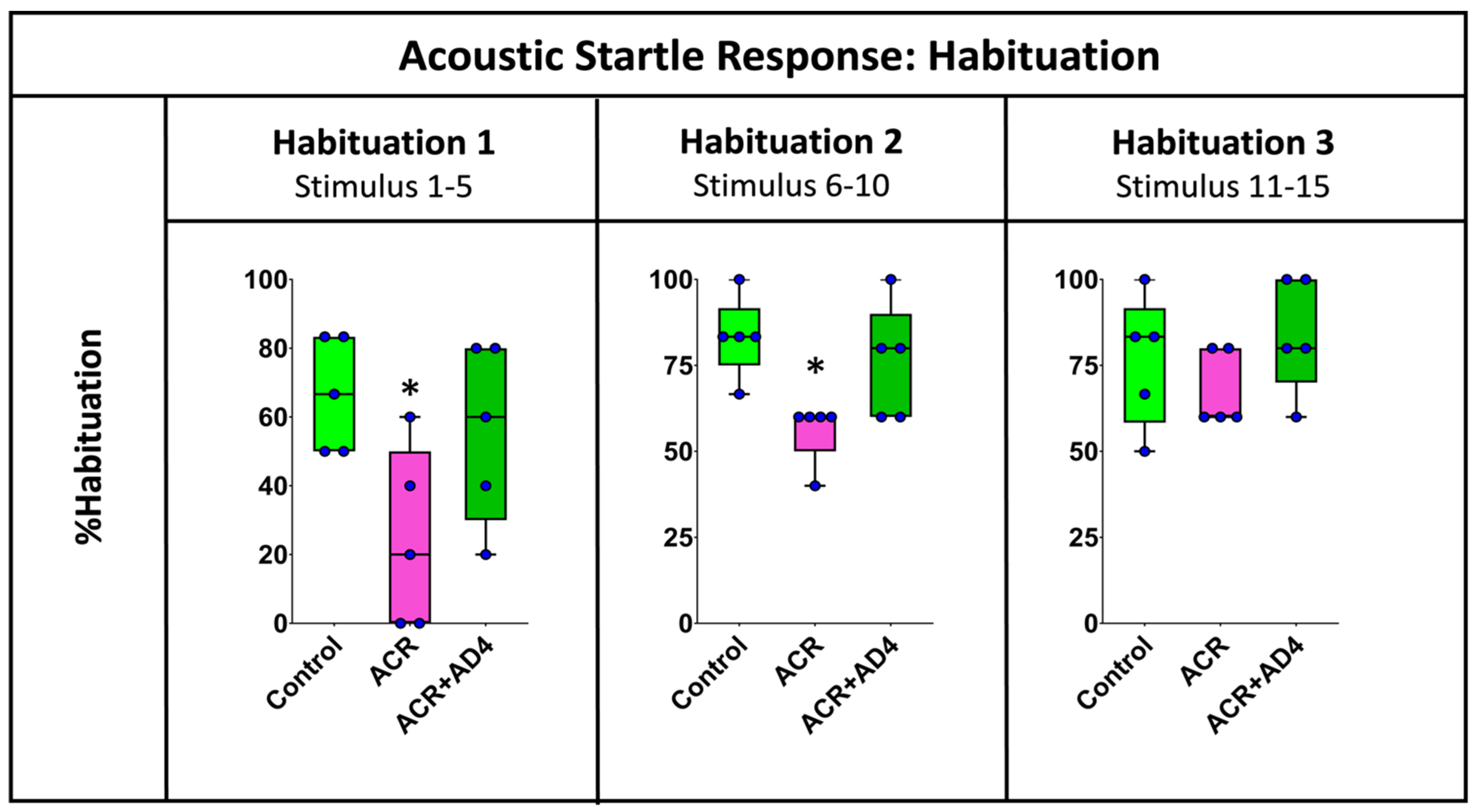 Acoustic Startle Response: Habituation

%Habituation

Habituation 1
Stimulus 1-5

100
80
60
40
20
0

*

Control
ACR
ACR+AD4

Habituation 2
Stimulus 6-10

100
75
50
25
0

*

Control
ACR
ACR+AD4

Habituation 3
Stimulus 11-15

100
75
50
25
0

Control
ACR
ACR+AD4